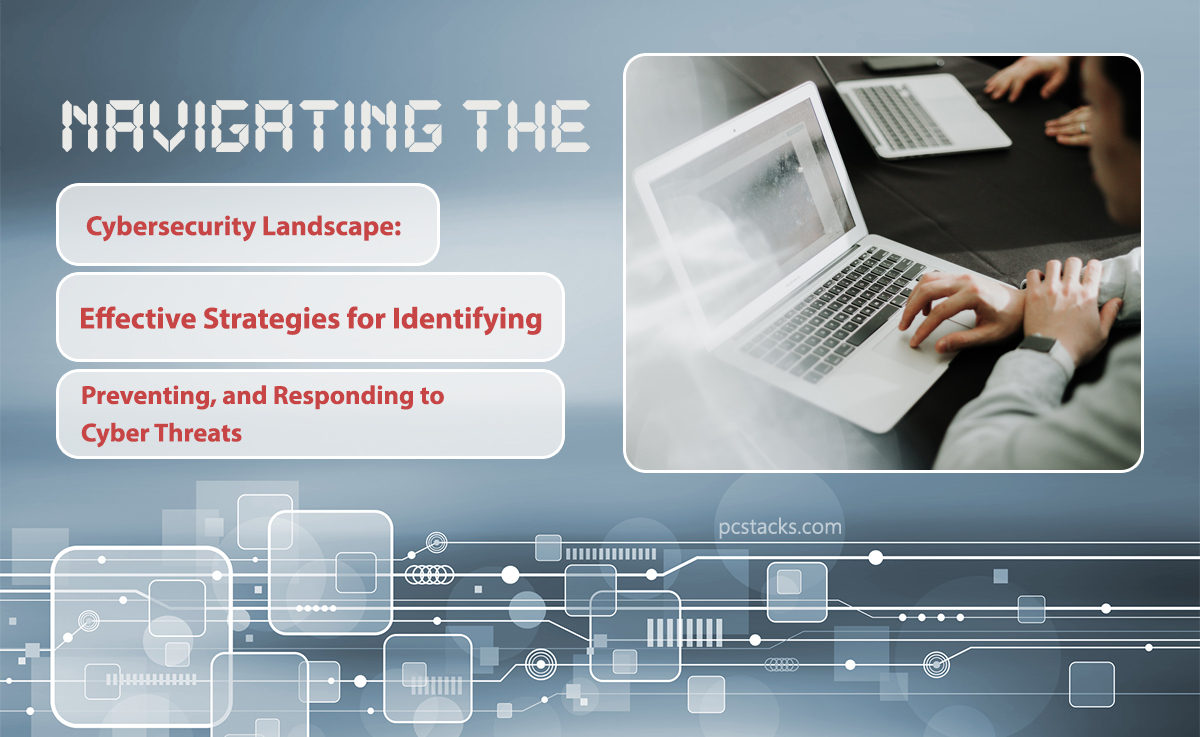 NAVIGATING THE

Cybersecurity Landscape:

Effective Strategies for Identifying

Preventing, and Responding to Cyber Threats

pcstacks.com